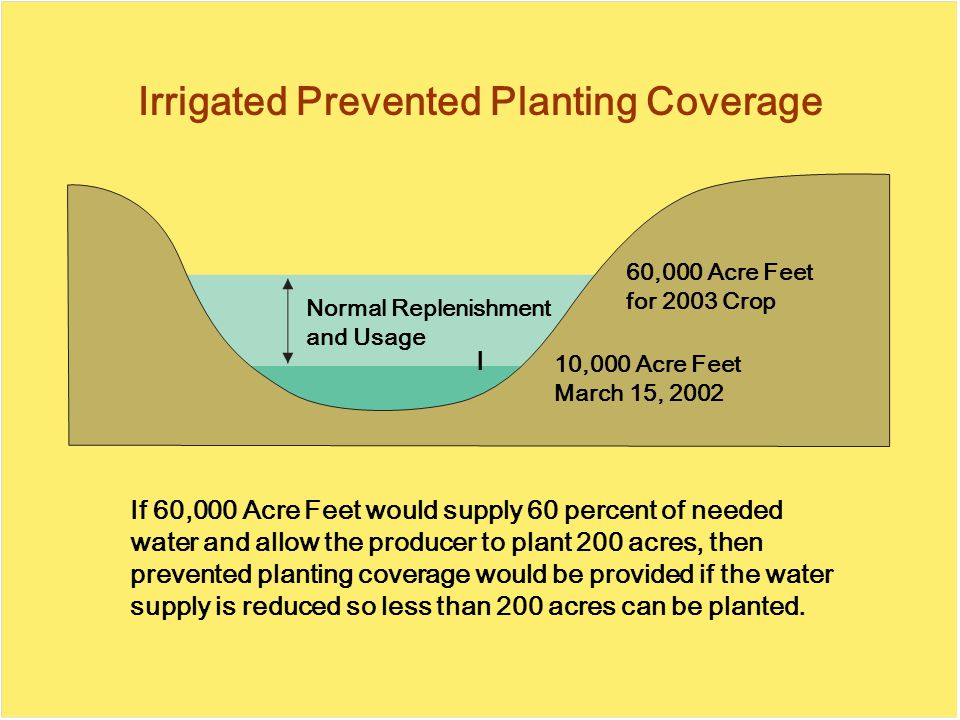 Irrigated Prevented Planting Coverage

Normal Replenishment and Usage

60,000 Acre Feet for 2003 Crop

10,000 Acre Feet March 15, 2002

If 60,000 Acre Feet would supply 60 percent of needed water and allow the producer to plant 200 acres, then prevented planting coverage would be provided if the water supply is reduced so less than 200 acres can be planted.